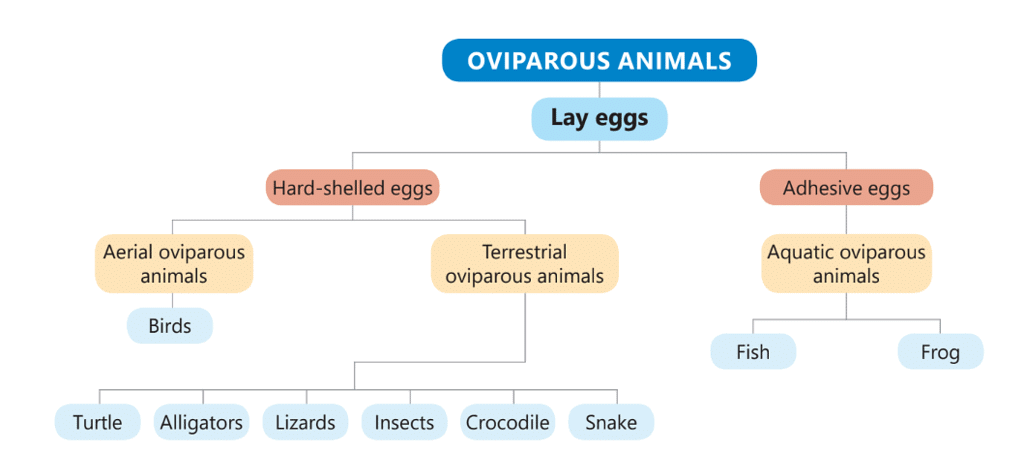 OVIPAROUS ANIMALS

Lay eggs

Hard-shelled eggs

Adhesive eggs

Aerial oviparous animals

Terrestrial oviparous animals

Aquatic oviparous animals

Birds

Fish

Frog

Turtle

Alligators

Lizards

Insects

Crocodile

Snake